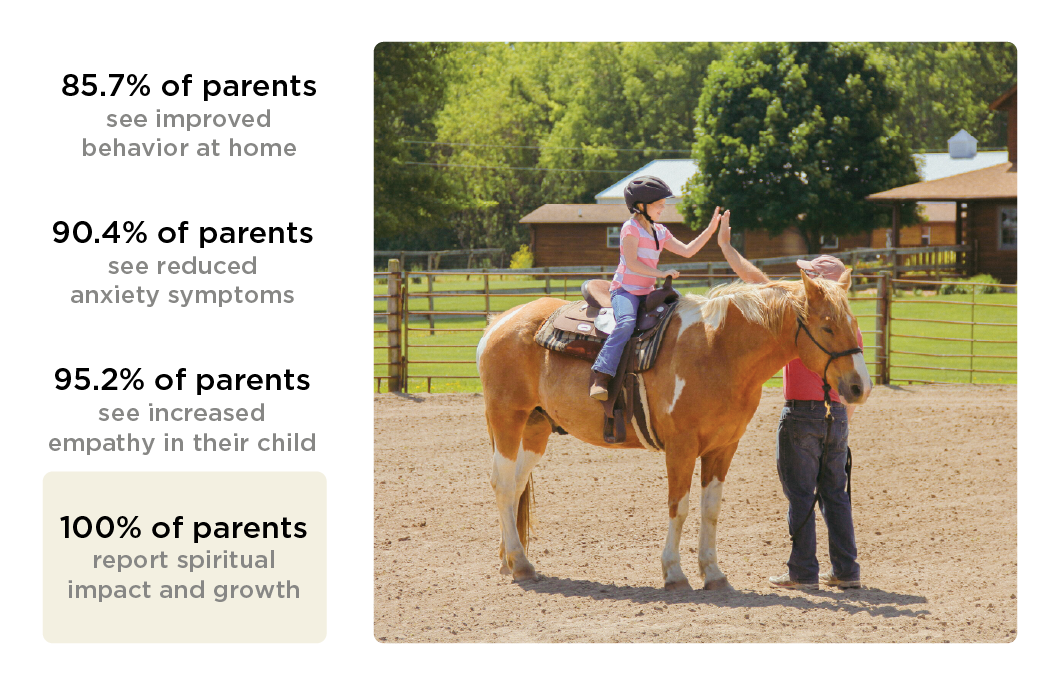 85.7% of parents
see improved behavior at home

90.4% of parents
see reduced anxiety symptoms

95.2% of parents
see increased empathy in their child

100% of parents
report spiritual impact and growth